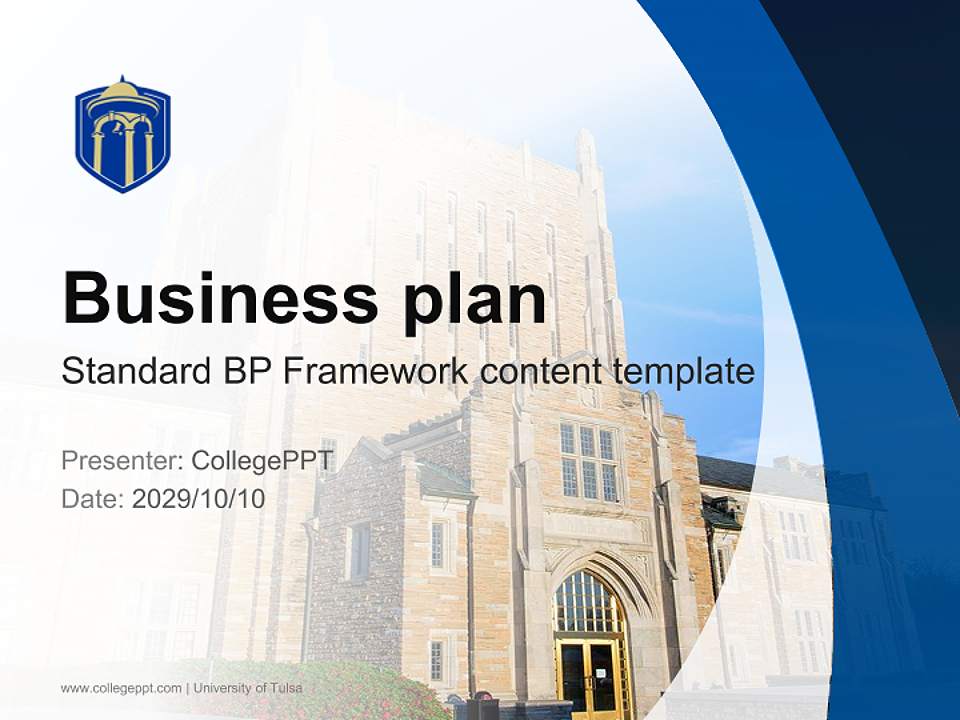 Business plan

Standard BP Framework content template

Presenter: CollegePPT
Date: 2029/10/10

www.collegeppt.com | University of Tulsa